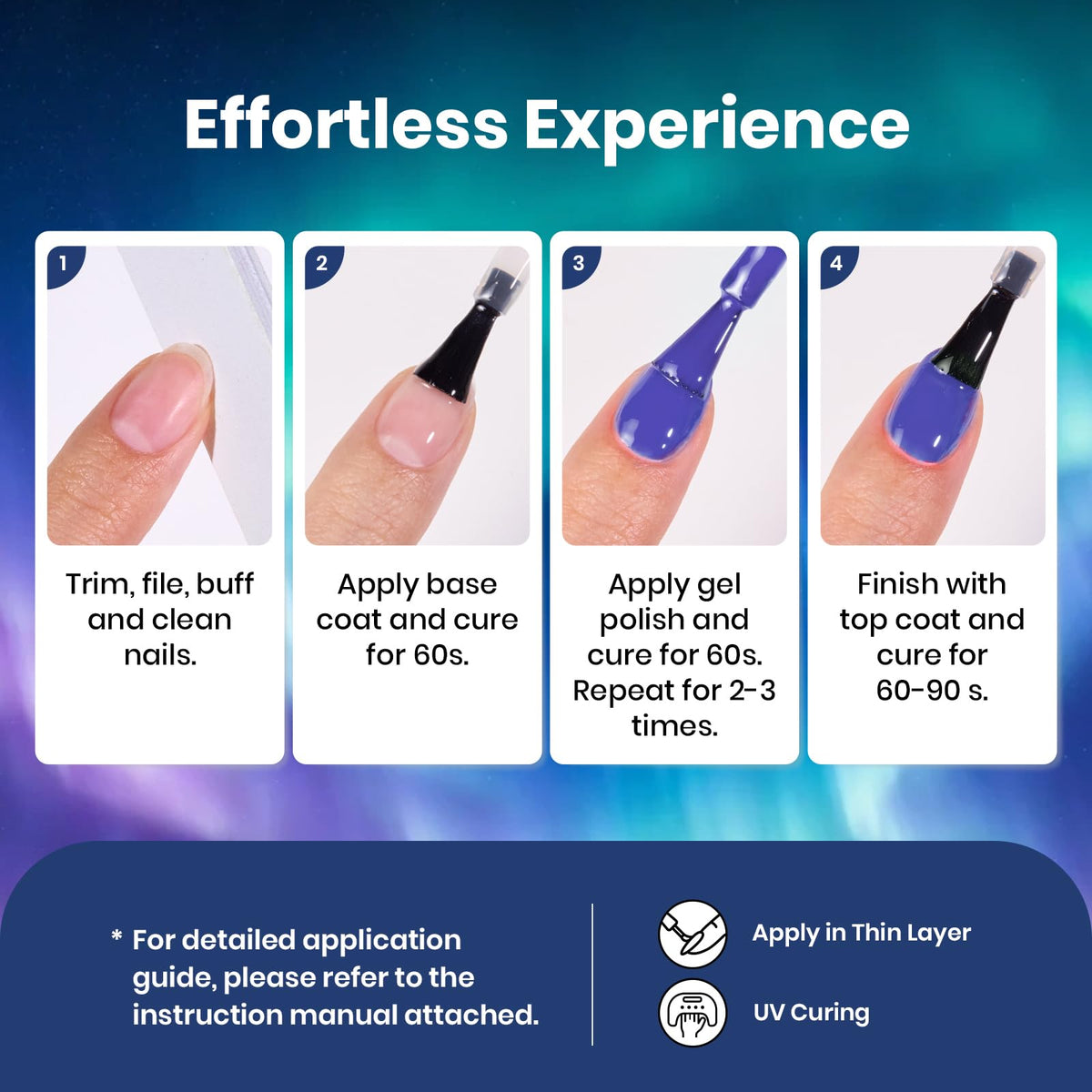 Effortless Experience

1
Trim, file, buff and clean nails.

2
Apply base coat and cure for 60s.

3
Apply gel polish and cure for 60s. Repeat for 2-3 times.

4
Finish with top coat and cure for 60-90 s.

* For detailed application guide, please refer to the instruction manual attached.

Apply in Thin Layer

UV Curing